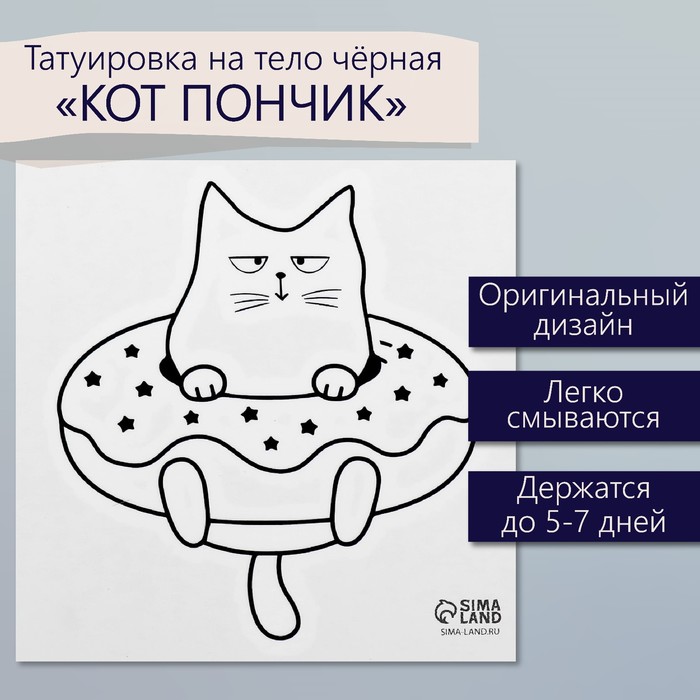 Татуировка на тело чёрная «КОТ ПОНЧИК»

Оригинальный дизайн

Легко смываются

Держатся до 5-7 дней

SIMA LAND
SIMA-LAND.RU